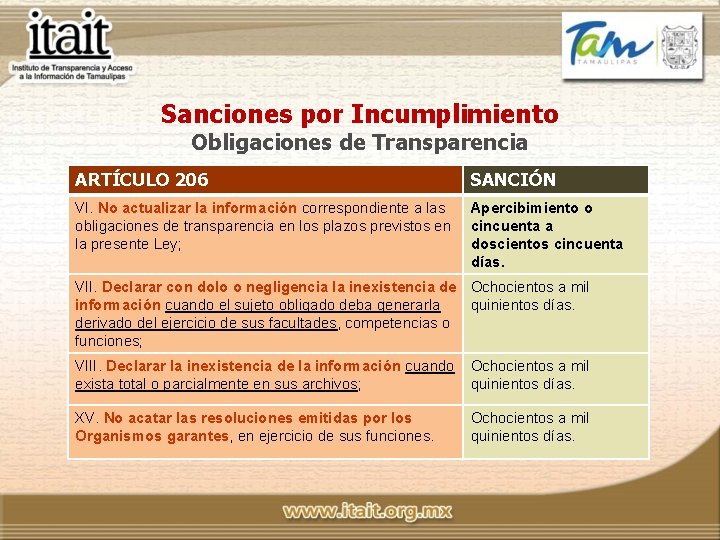 itait
Instituto de Transparencia y Acceso a la Información de Tamaulipas

Tam
TAMAULIPAS

Sanciones por Incumplimiento
Obligaciones de Transparencia

| ARTÍCULO 206 | SANCIÓN |
|---|---|
| VI. No actualizar la información correspondiente a las obligaciones de transparencia en los plazos previstos en la presente Ley; | Apercibimiento o cincuenta a doscientos cincuenta días. |
| VII. Declarar con dolo o negligencia la inexistencia de información cuando el sujeto obligado deba generarla derivado del ejercicio de sus facultades, competencias o funciones; | Ochocientos a mil quinientos días. |
| VIII. Declarar la inexistencia de la información cuando exista total o parcialmente en sus archivos; | Ochocientos a mil quinientos días. |
| XV. No acatar las resoluciones emitidas por los Organismos garantes, en ejercicio de sus funciones. | Ochocientos a mil quinientos días. |

www.itait.org.mx